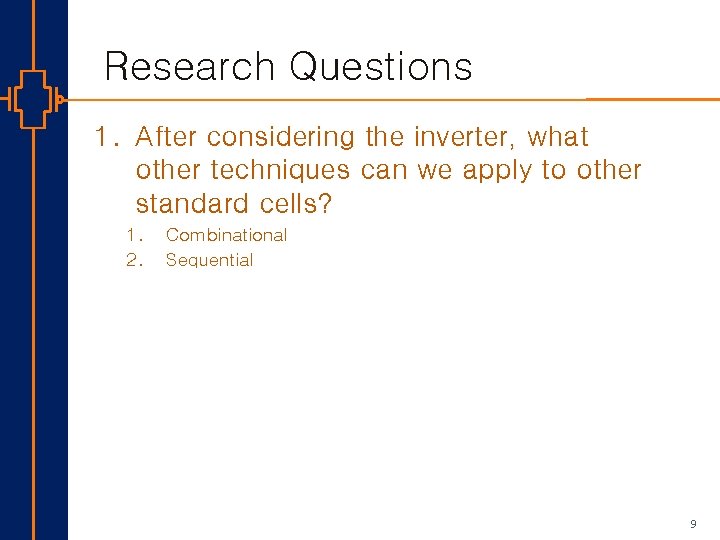 Research Questions

1. After considering the inverter, what other techniques can we apply to other standard cells?

1. Combinational
2. Sequential

9